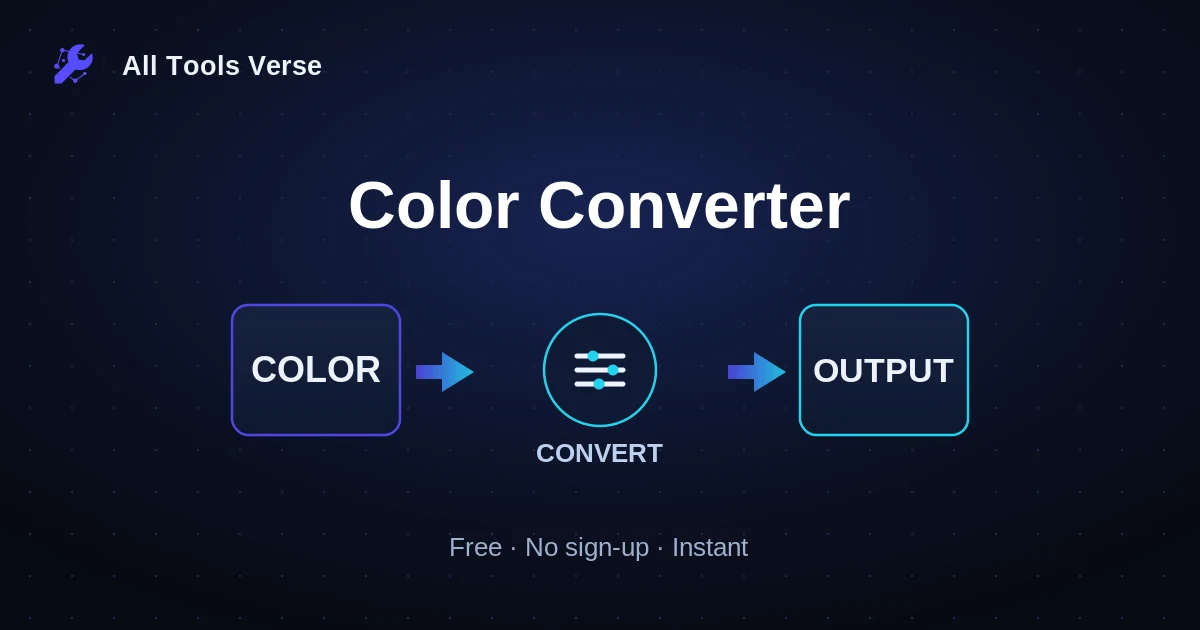 All Tools Verse

Color Converter

COLOR

CONVERT

OUTPUT

Free · No sign-up · Instant